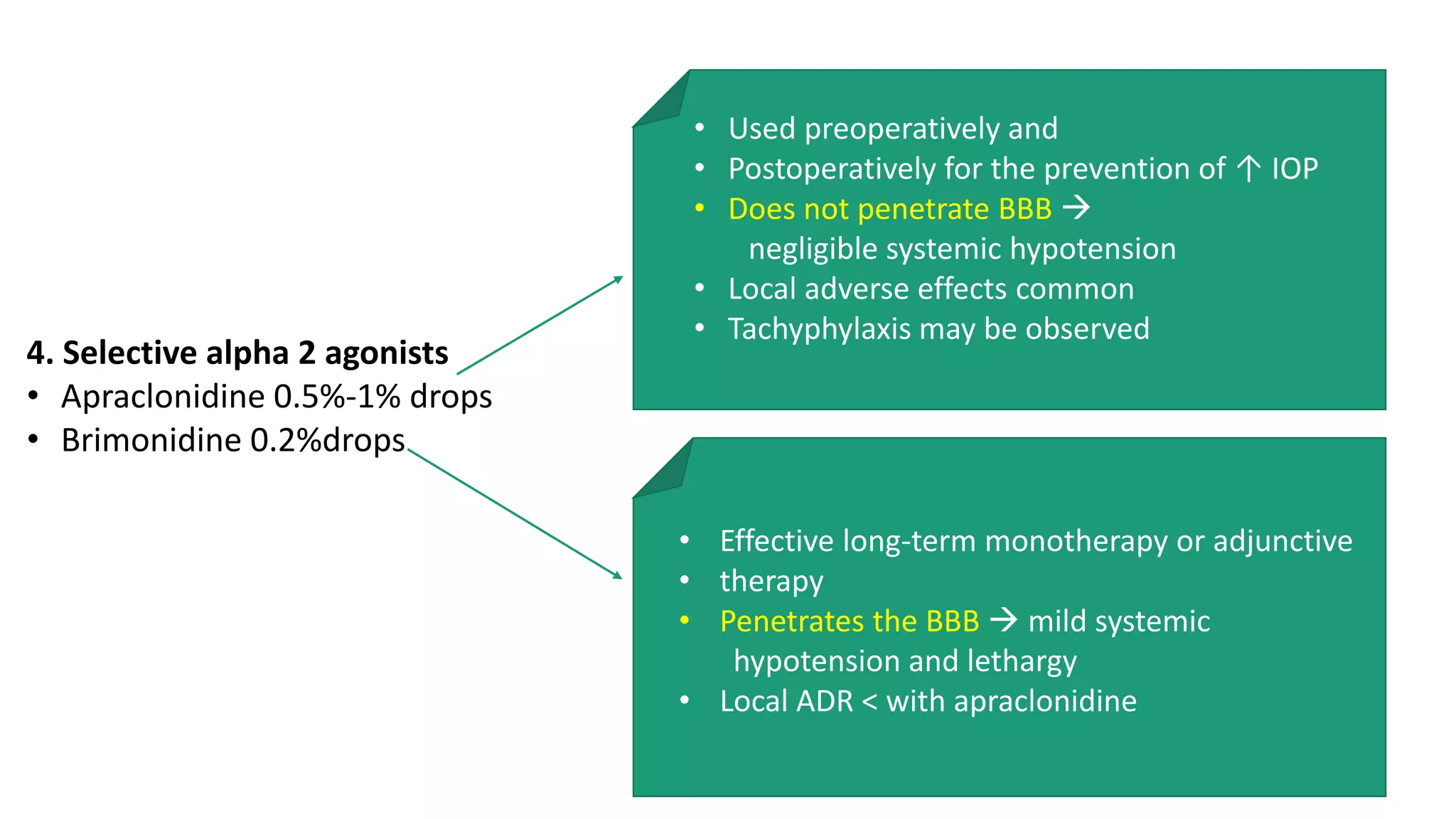 4. Selective alpha 2 agonists
• Apraclonidine 0.5%-1% drops
• Brimonidine 0.2%drops

• Used preoperatively and
• Postoperatively for the prevention of ↑ IOP
• Does not penetrate BBB → negligible systemic hypotension
• Local adverse effects common
• Tachyphylaxis may be observed

• Effective long-term monotherapy or adjunctive
• therapy
• Penetrates the BBB → mild systemic hypotension and lethargy
• Local ADR < with apraclonidine